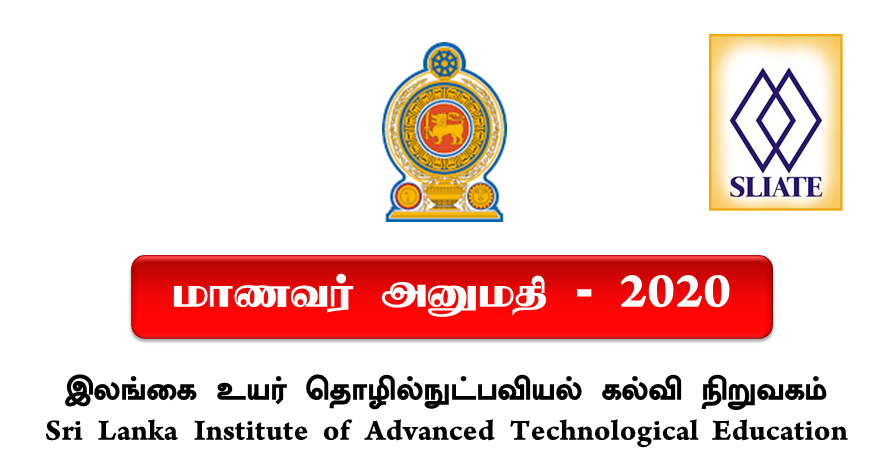 SLIATE

மாணவர் அனுமதி - 2020

இலங்கை உயர் தொழில்நுட்பவியல் கல்வி நிறுவகம்
Sri Lanka Institute of Advanced Technological Education